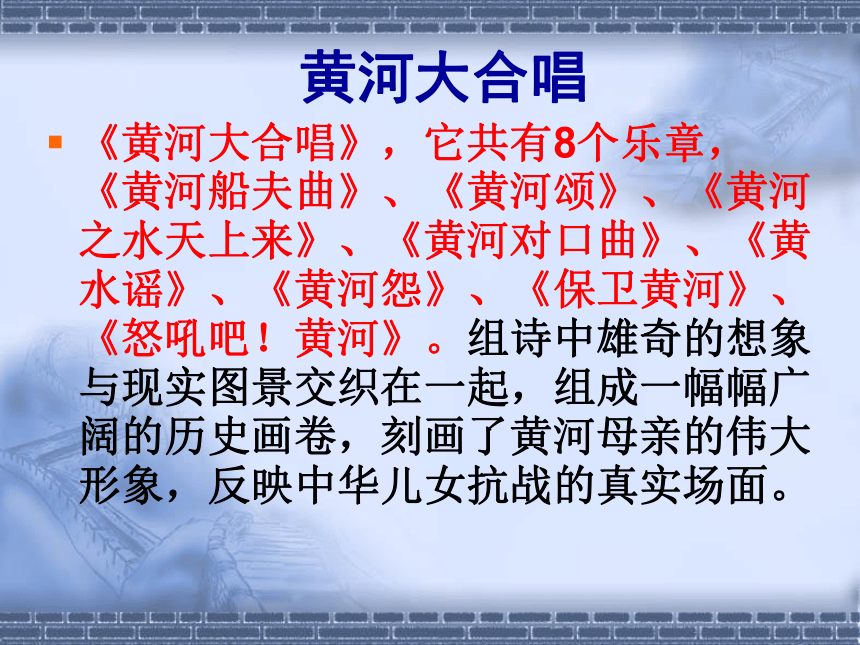 黄河大合唱

《黄河大合唱》，它共有8个乐章，《黄河船夫曲》、《黄河颂》、《黄河之水天上来》、《黄河对口曲》、《黄水谣》、《黄河怨》、《保卫黄河》、《怒吼吧！黄河》。组诗中雄奇的想象与现实图景交织在一起，组成一幅幅广阔的历史画卷，刻画了黄河母亲的伟大形象，反映中华儿女抗战的真实场面。